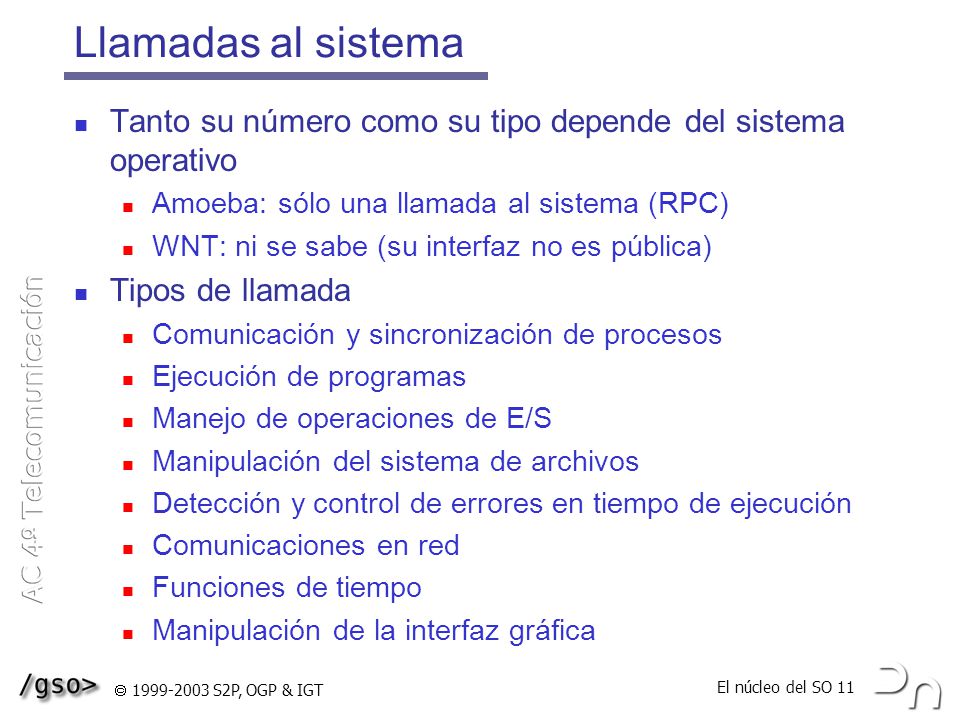 Llamadas al sistema

Tanto su número como su tipo depende del sistema operativo

Amoeba: sólo una llamada al sistema (RPC)

WNT: ni se sabe (su interfaz no es pública)

Tipos de llamada

Comunicación y sincronización de procesos

Ejecución de programas

Manejo de operaciones de E/S

Manipulación del sistema de archivos

Detección y control de errores en tiempo de ejecución

Comunicaciones en red

Funciones de tiempo

Manipulación de la interfaz gráfica

AC 4º Telecomunicación

/gso> © 1999-2003 S2P, OGP & IGT

El núcleo del SO 11